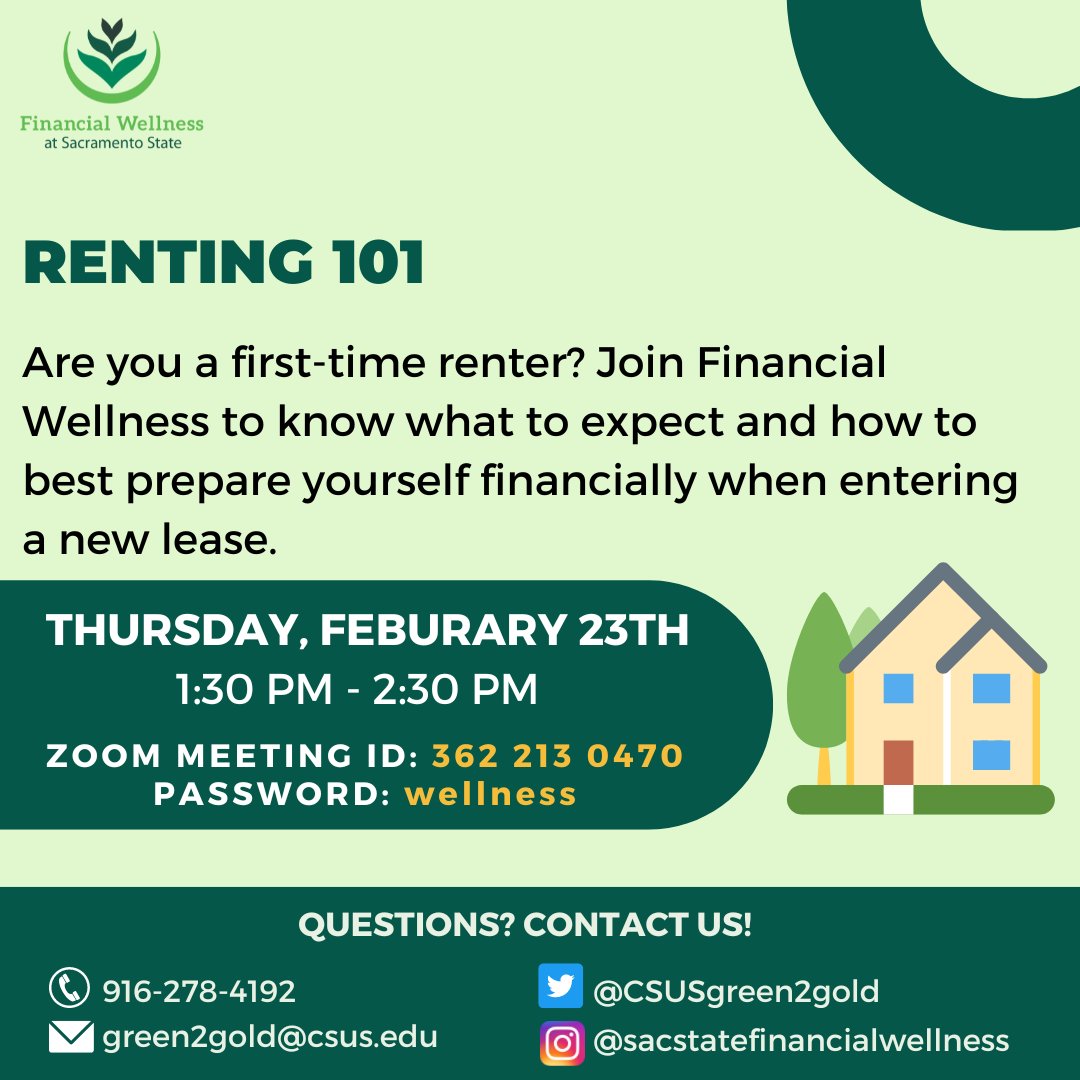 Financial Wellness
at Sacramento State

RENTING 101

Are you a first-time renter? Join Financial Wellness to know what to expect and how to best prepare yourself financially when entering a new lease.

THURSDAY, FEBURARY 23TH
1:30 PM - 2:30 PM

ZOOM MEETING ID: 362 213 0470
PASSWORD: wellness

QUESTIONS? CONTACT US!

916-278-4192
green2gold@csus.edu

@CSUSgreen2gold
@sacstatefinancialwellness